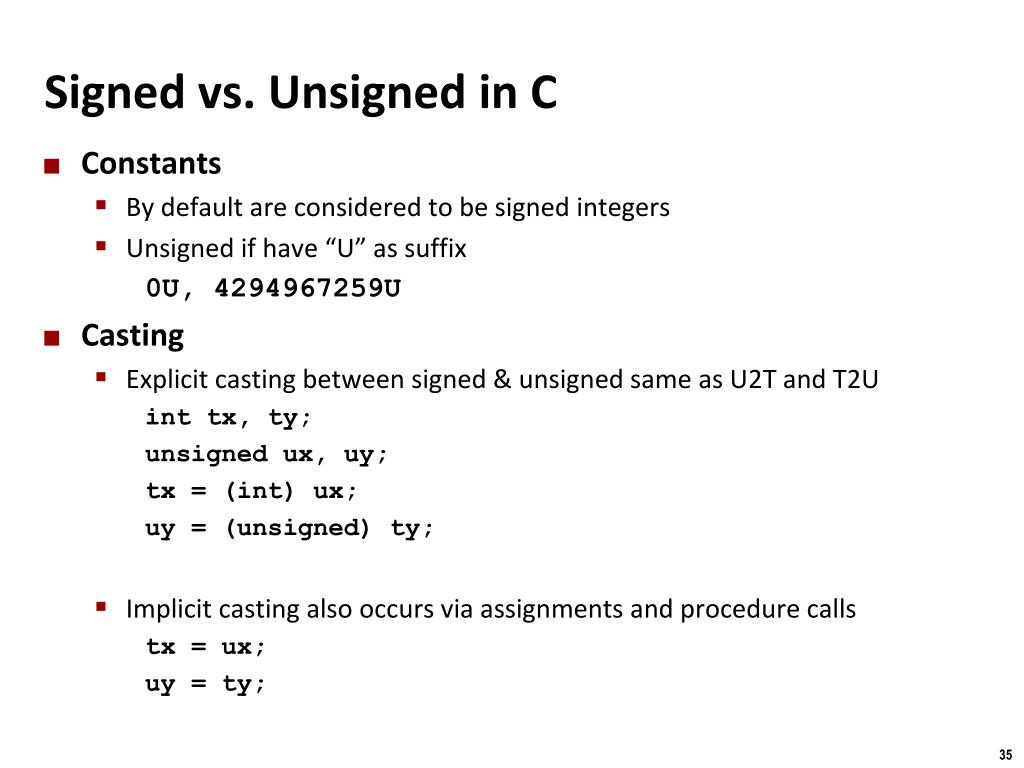 Signed vs. Unsigned in C

Constants

By default are considered to be signed integers

Unsigned if have “U” as suffix

0U, 4294967259U

Casting

Explicit casting between signed & unsigned same as U2T and T2U

int tx, ty;
unsigned ux, uy;
tx = (int) ux;
uy = (unsigned) ty;

Implicit casting also occurs via assignments and procedure calls

tx = ux;
uy = ty;

35